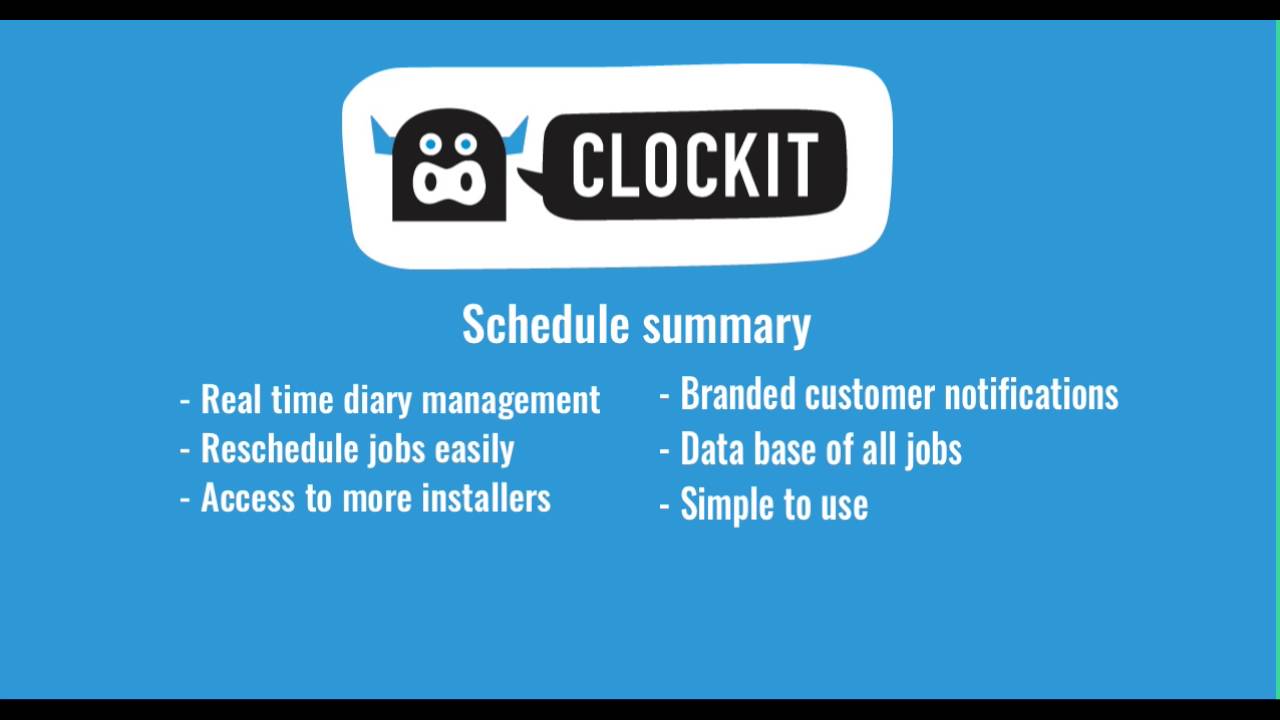 CLOCKIT

Schedule summary

- Real time diary management
- Reschedule jobs easily
- Access to more installers

- Branded customer notifications
- Data base of all jobs
- Simple to use